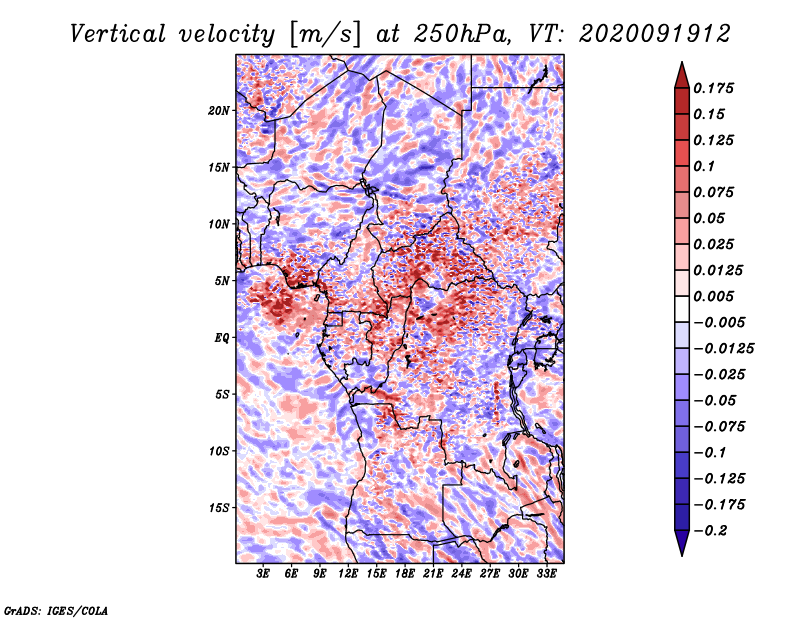 Vertical velocity [m/s] at 250hPa, VT: 2020091912

20N
15N
10N
5N
EQ
5S
10S
15S

3E 6E 9E 12E 15E 18E 21E 24E 27E 30E 33E

0.175
0.15
0.125
0.1
0.075
0.05
0.025
0.0125
0.005
−0.005
−0.0125
−0.025
−0.05
−0.075
−0.1
−0.125
−0.175
−0.2

GrADS: IGES/COLA